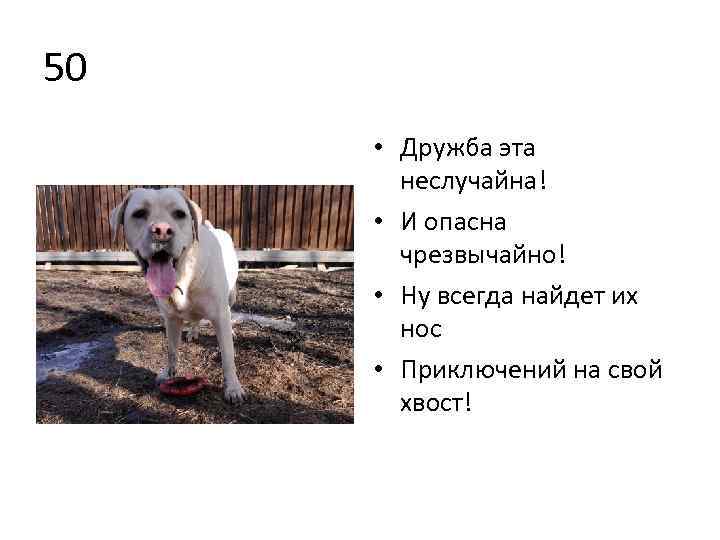 50

• Дружба эта неслучайна!
• И опасна чрезвычайно!
• Ну всегда найдет их нос
• Приключений на свой хвост!